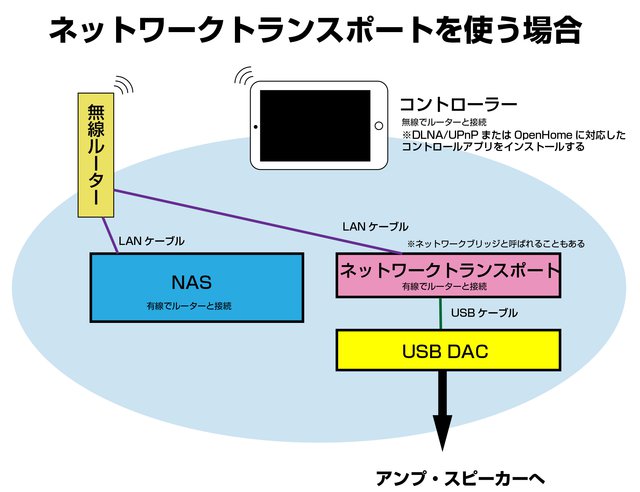 ネットワークトランスポートを使う場合

無線ルーター

コントローラー
無線でルーターと接続
※DLNA/UPnP または OpenHome に対応したコントロールアプリをインストールする

LAN ケーブル

LAN ケーブル
※ネットワークブリッジと呼ばれることもある

NAS
有線でルーターと接続

ネットワークトランスポート
有線でルーターと接続

USB ケーブル

USB DAC

アンプ・スピーカーへ